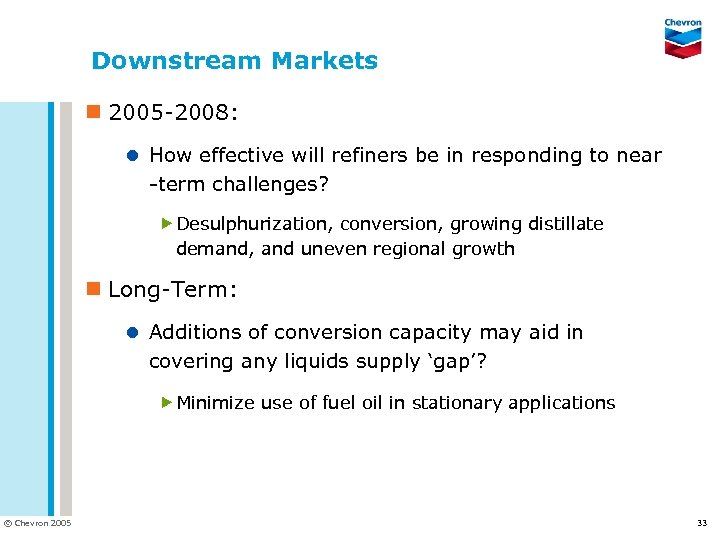 Chevron

Downstream Markets

2005-2008:

How effective will refiners be in responding to near -term challenges?

Desulphurization, conversion, growing distillate demand, and uneven regional growth

Long-Term:

Additions of conversion capacity may aid in covering any liquids supply ‘gap’?

Minimize use of fuel oil in stationary applications

© Chevron 2005

33